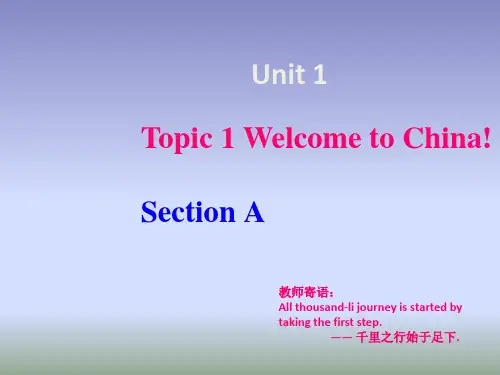 Unit 1

Topic 1 Welcome to China!

Section A

教师寄语：
All thousand-li journey is started by taking the first step.
—— 千里之行始于足下.